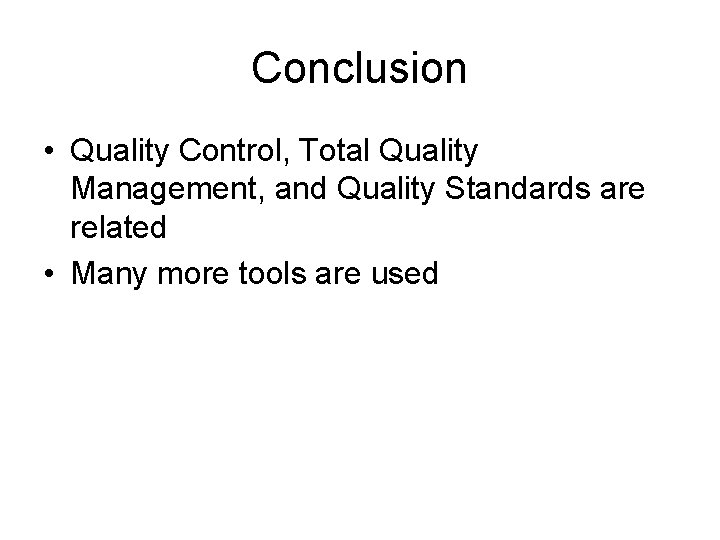 Conclusion

• Quality Control, Total Quality Management, and Quality Standards are related
• Many more tools are used